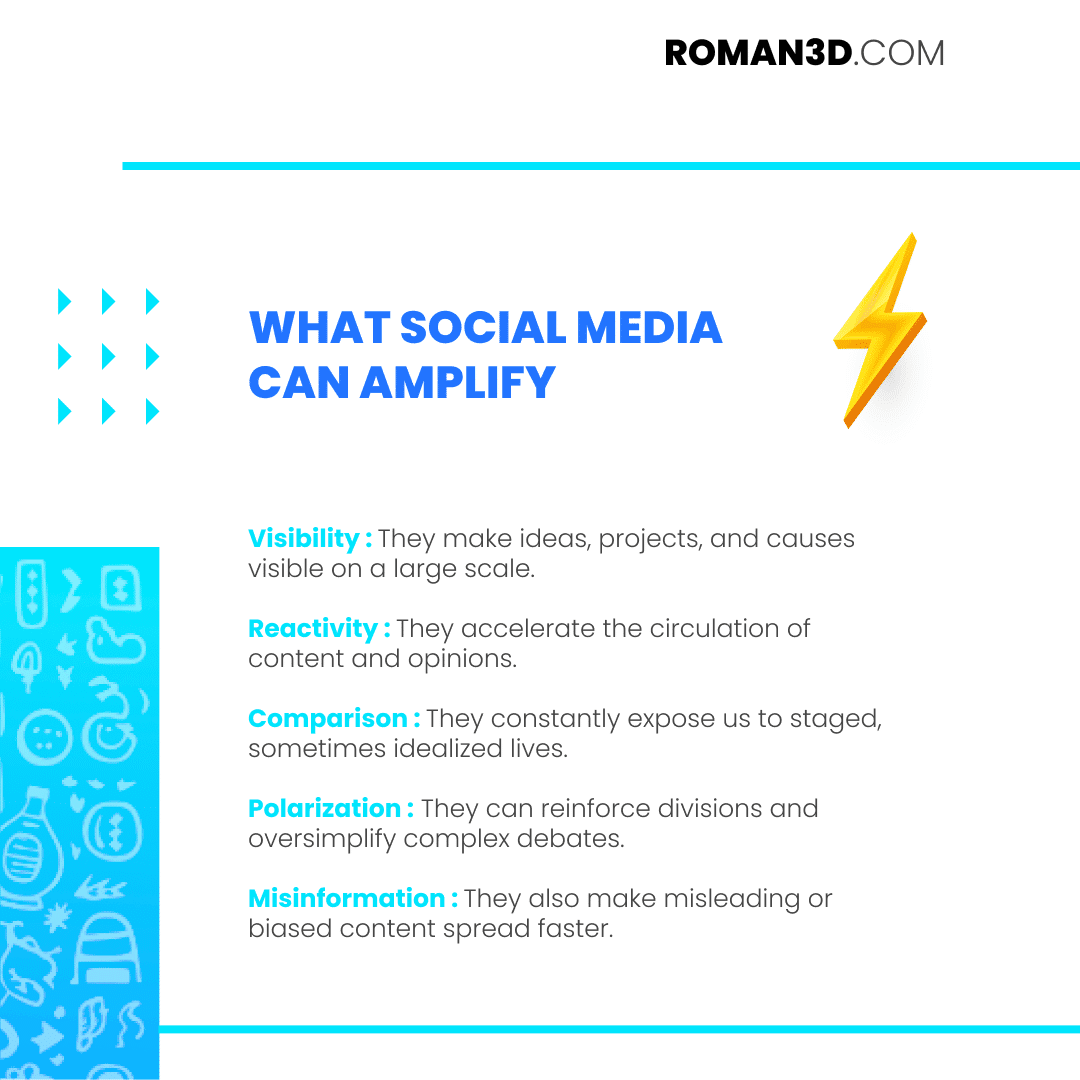 ROMAN3D.COM

WHAT SOCIAL MEDIA CAN AMPLIFY

Visibility : They make ideas, projects, and causes visible on a large scale.

Reactivity : They accelerate the circulation of content and opinions.

Comparison : They constantly expose us to staged, sometimes idealized lives.

Polarization : They can reinforce divisions and oversimplify complex debates.

Misinformation : They also make misleading or biased content spread faster.